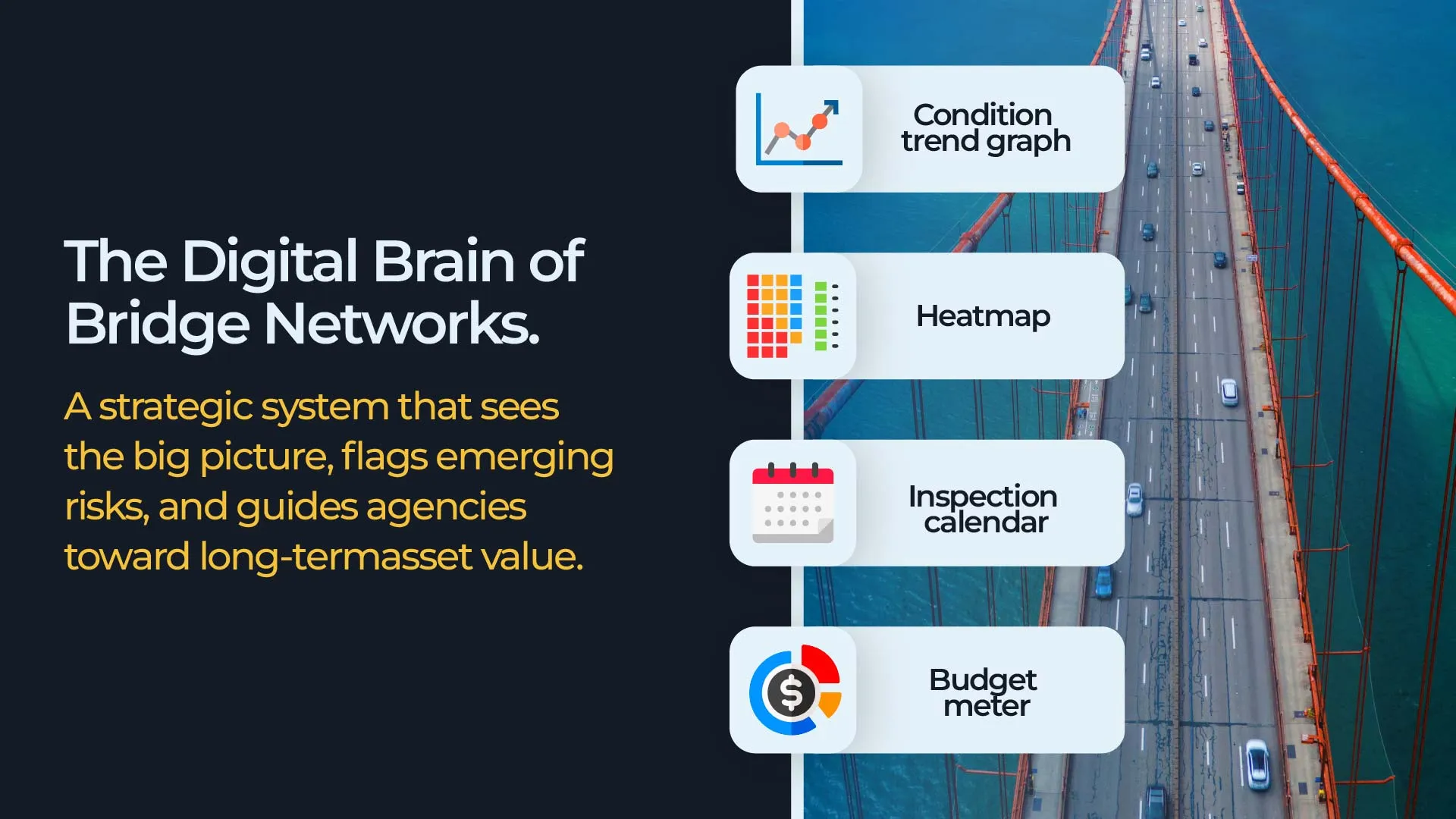 The Digital Brain of Bridge Networks.

A strategic system that sees the big picture, flags emerging risks, and guides agencies toward long-termasset value.

Condition trend graph

Heatmap

Inspection calendar

Budget meter